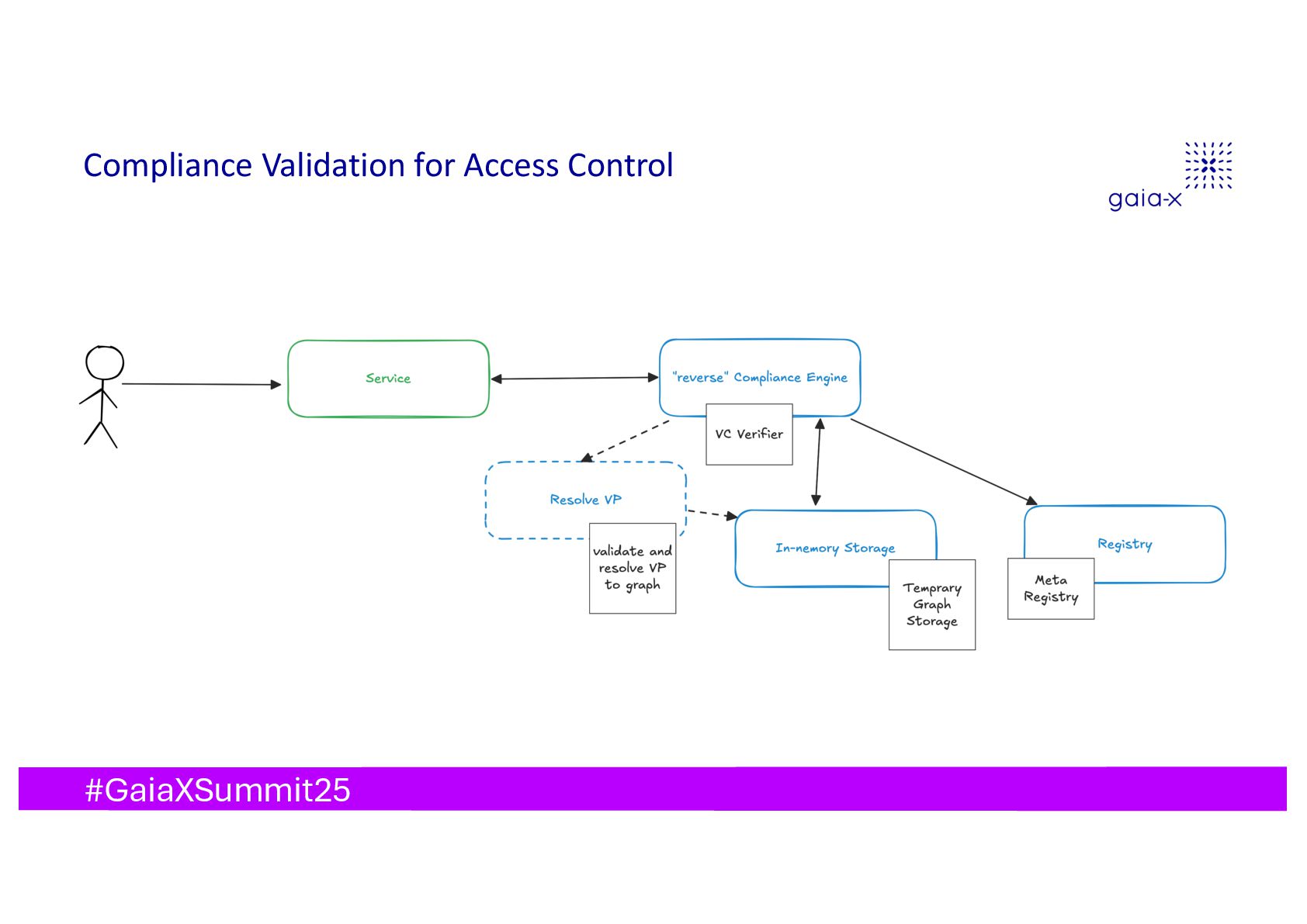 Compliance Validation for Access Control

gaia-x

Service

"reverse" Compliance Engine

VC Verifier

Resolve VP

validate and resolve VP to graph

In-nemory Storage

Temprary Graph Storage

Registry

Meta Registry

#GaiaXSummit25